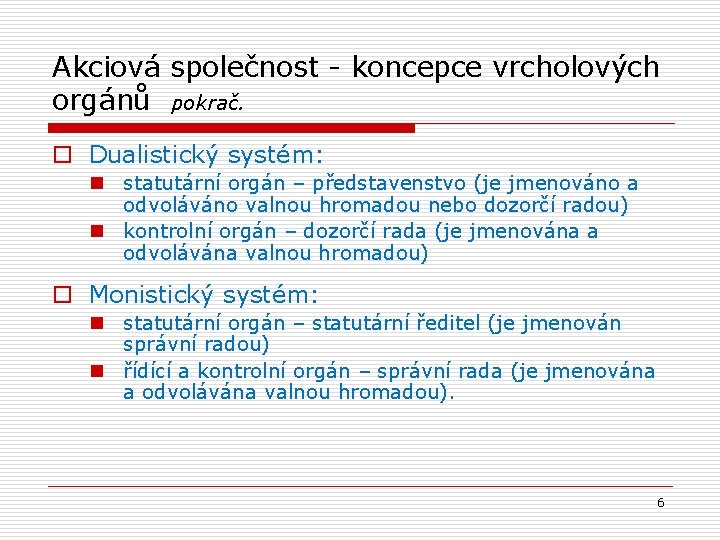 Akciová společnost - koncepce vrcholových orgánů pokrač.

Dualistický systém:

statutární orgán – představenstvo (je jmenováno a odvoláváno valnou hromadou nebo dozorčí radou)

kontrolní orgán – dozorčí rada (je jmenována a odvolávána valnou hromadou)

Monistický systém:

statutární orgán – statutární ředitel (je jmenován správní radou)

řídící a kontrolní orgán – správní rada (je jmenována a odvolávána valnou hromadou).

6